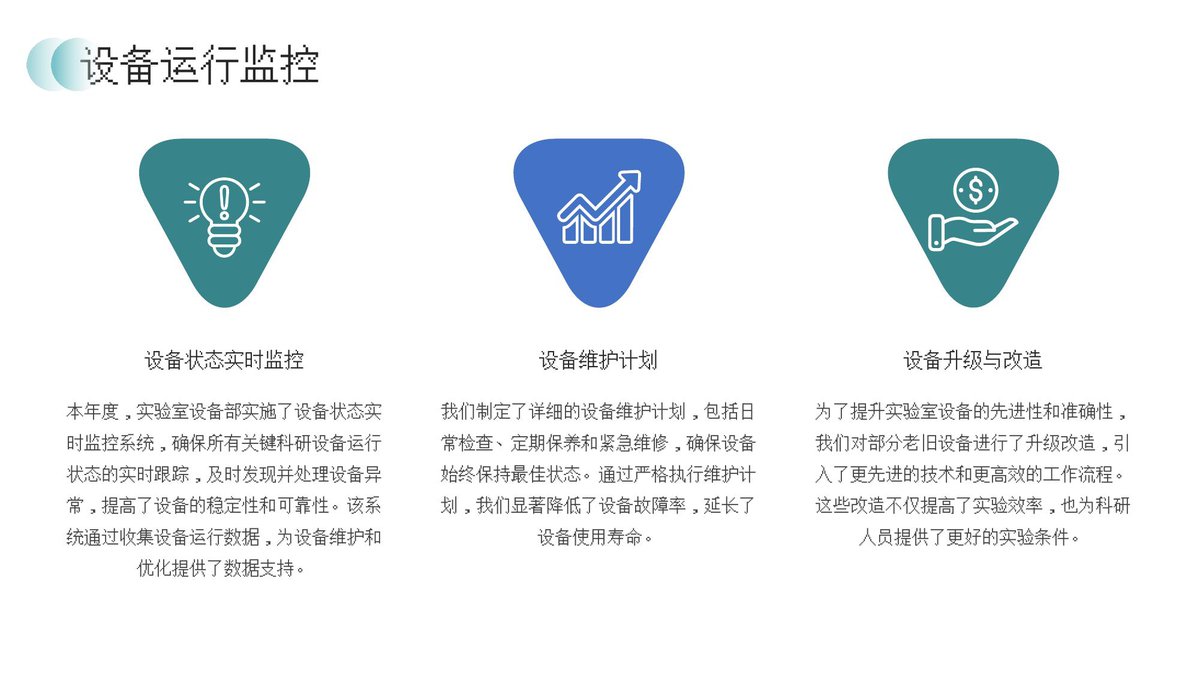 设备运行监控

设备状态实时监控

本年度，实验室设备部实施了设备状态实时监控系统，确保所有关键科研设备运行状态的实时跟踪，及时发现并处理设备异常，提高了设备的稳定性和可靠性。该系统通过收集设备运行数据，为设备维护和优化提供了数据支持。

设备维护计划

我们制定了详细的设备维护计划，包括日常检查、定期保养和紧急维修，确保设备始终保持最佳状态。通过严格执行维护计划，我们显著降低了设备故障率，延长了设备使用寿命。

设备升级与改造

为了提升实验室设备的先进性和准确性，我们对部分老旧设备进行了升级改造，引入了更先进的技术和更高效的工作流程。这些改造不仅提高了实验效率，也为科研人员提供了更好的实验条件。